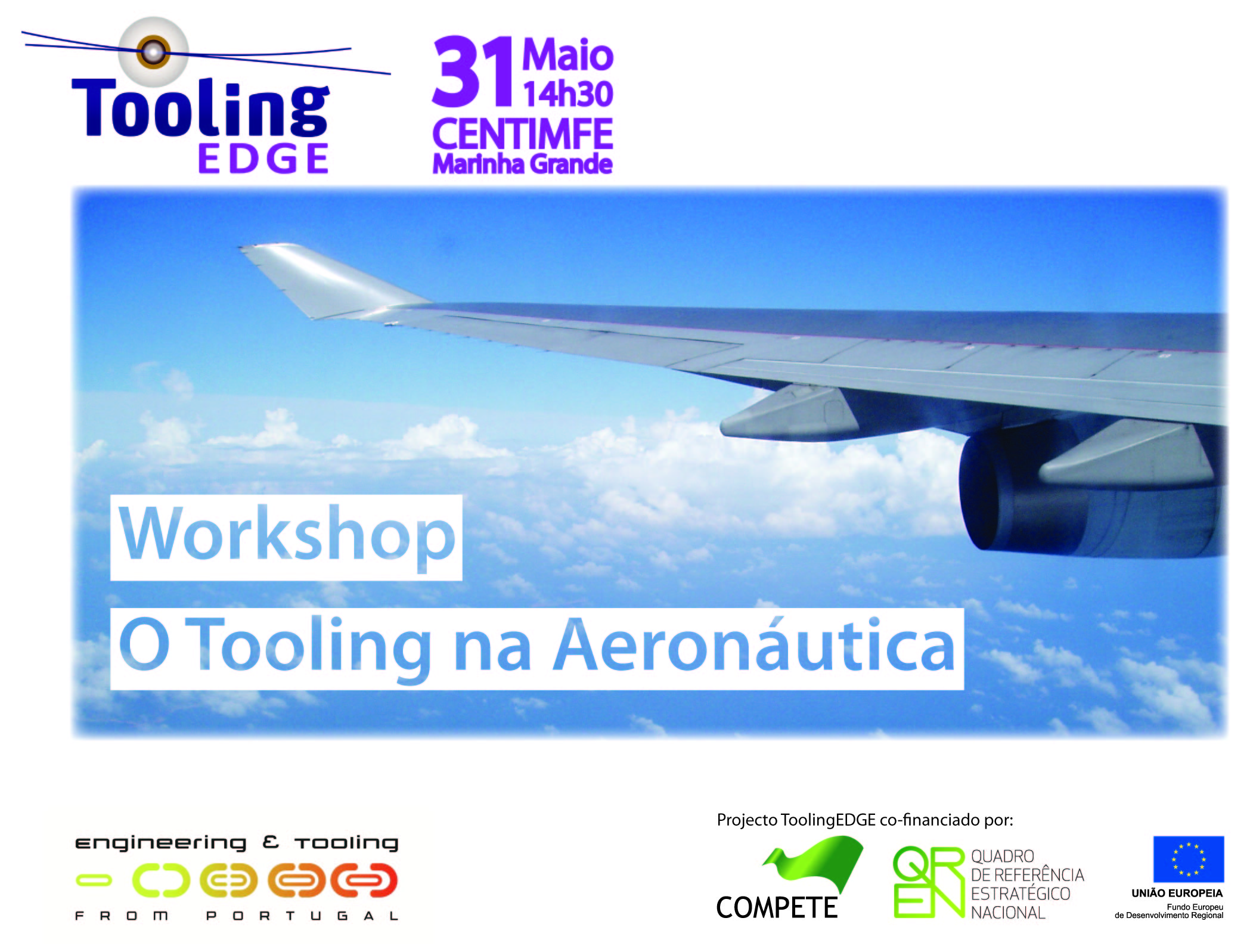 Tooling
EDGE

31 Maio
14h30
CENTIMFE
Marinha Grande

Workshop

O Tooling na Aeronáutica

engineering & tooling
FROM PORTUGAL

Projecto ToolingEDGE co-financiado por:

COMPETE

QREN
QUADRO DE REFERÊNCIA ESTRATÉGICO NACIONAL

UNIÃO EUROPEIA
Fundo Europeu de Desenvolvimento Regional